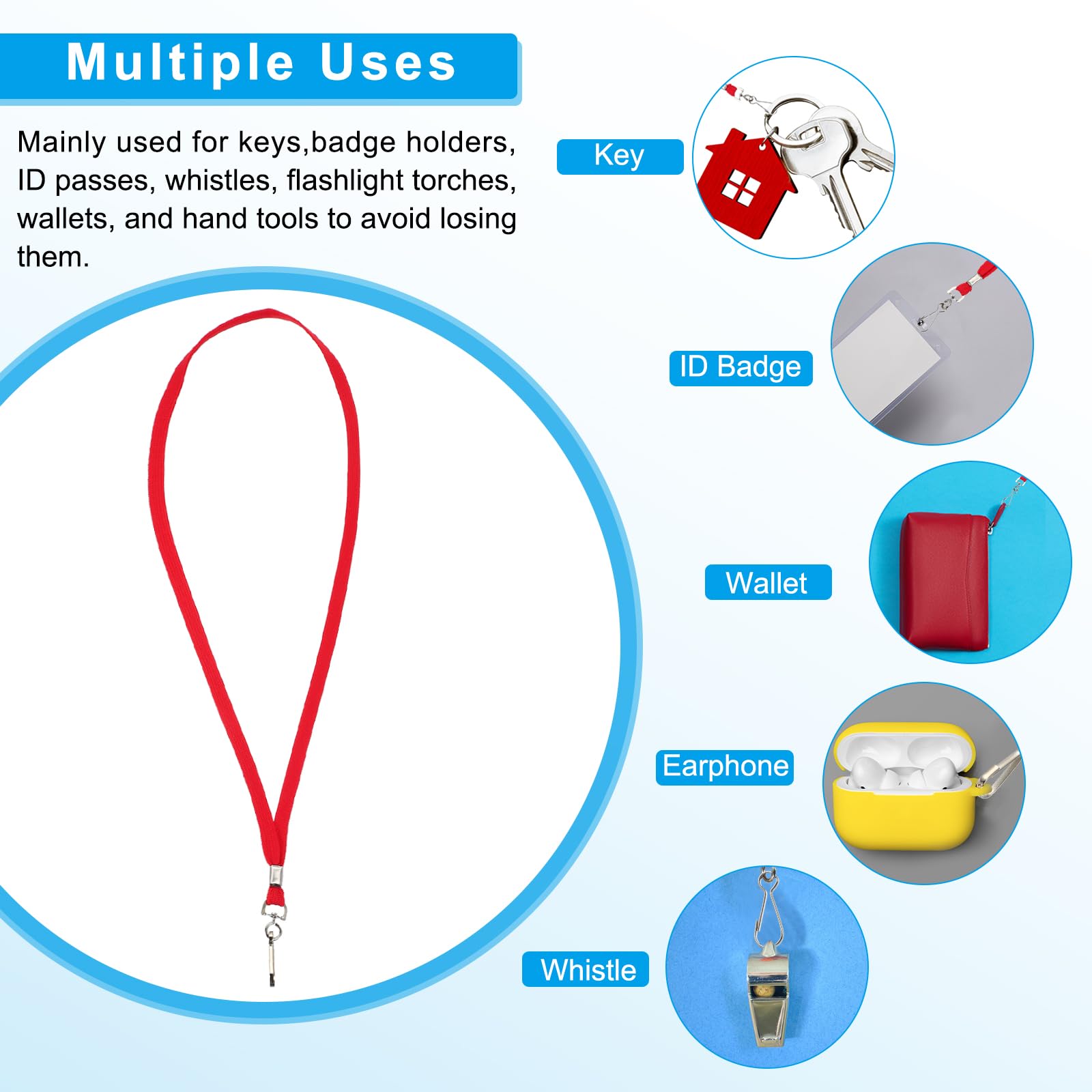 Multiple Uses

Mainly used for keys,badge holders, ID passes, whistles, flashlight torches, wallets, and hand tools to avoid losing them.

Key

ID Badge

Wallet

Earphone

Whistle